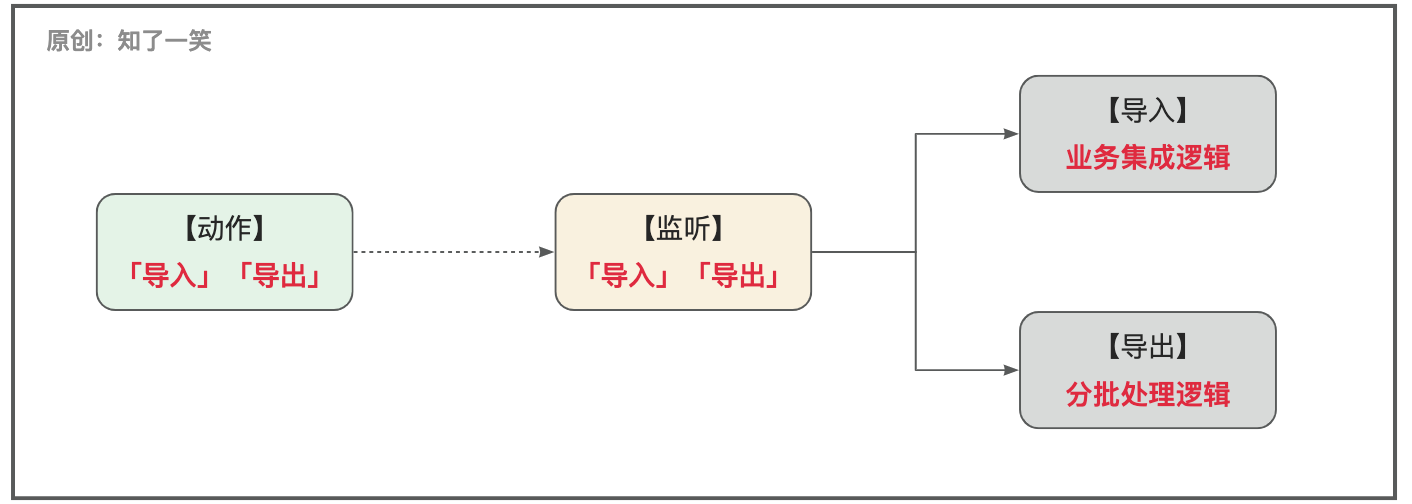 原创：知了一笑

【动作】
「导入」「导出」

【监听】
「导入」「导出」

【导入】
业务集成逻辑

【导出】
分批处理逻辑